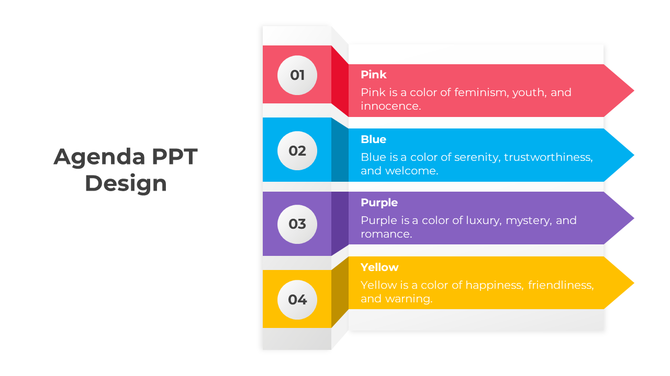 Agenda PPT Design

01

Pink

Pink is a color of feminism, youth, and innocence.

02

Blue

Blue is a color of serenity, trustworthiness, and welcome.

03

Purple

Purple is a color of luxury, mystery, and romance.

04

Yellow

Yellow is a color of happiness, friendliness, and warning.